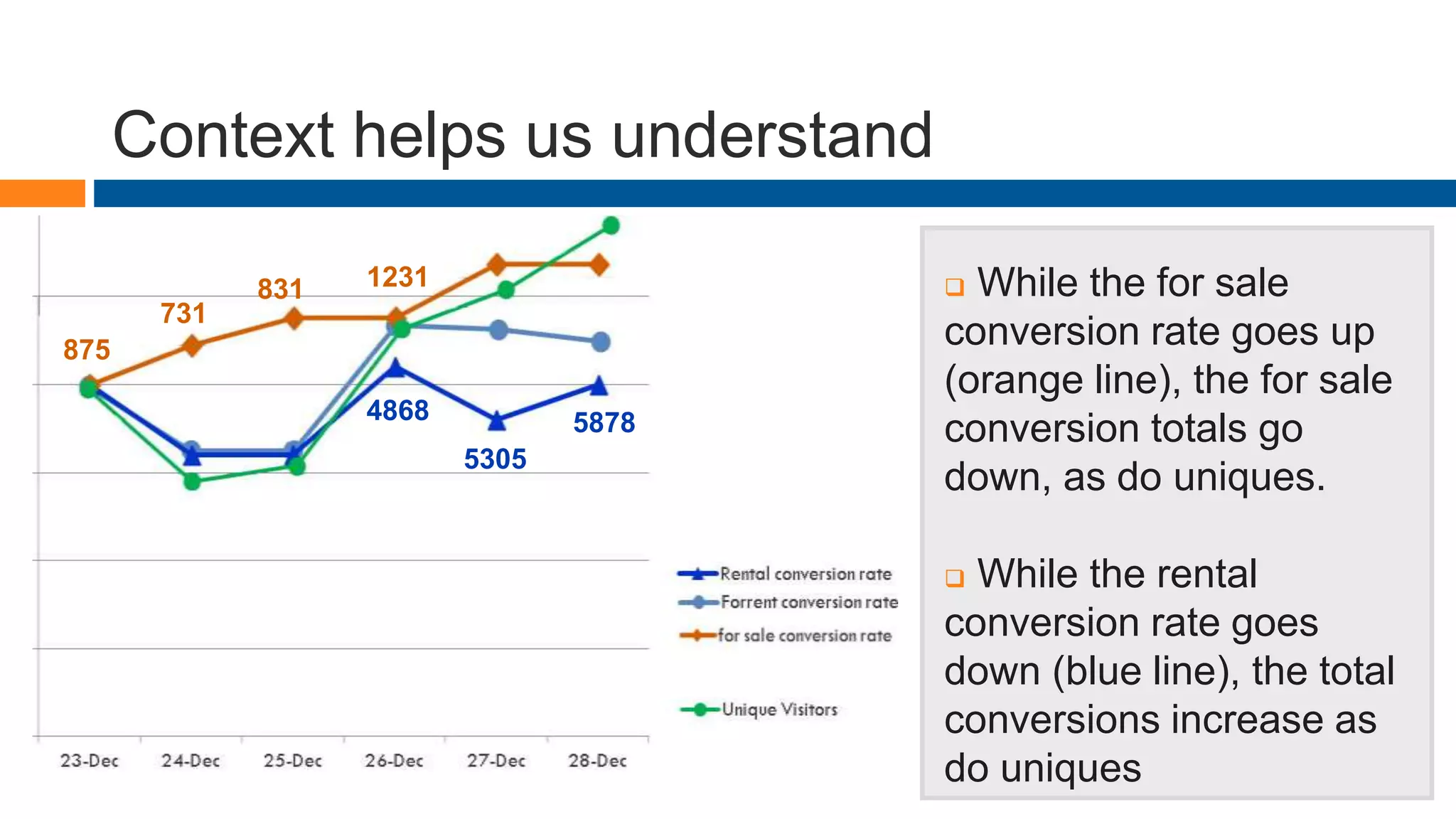 Context helps us understand

875
731
831
1231
4868
5305
5878

Rental conversion rate
Forrent conversion rate
for sale conversion rate
Unique Visitors

23-Dec
24-Dec
25-Dec
26-Dec
27-Dec
28-Dec

❑ While the for sale conversion rate goes up (orange line), the for sale conversion totals go down, as do uniques.

❑ While the rental conversion rate goes down (blue line), the total conversions increase as do uniques